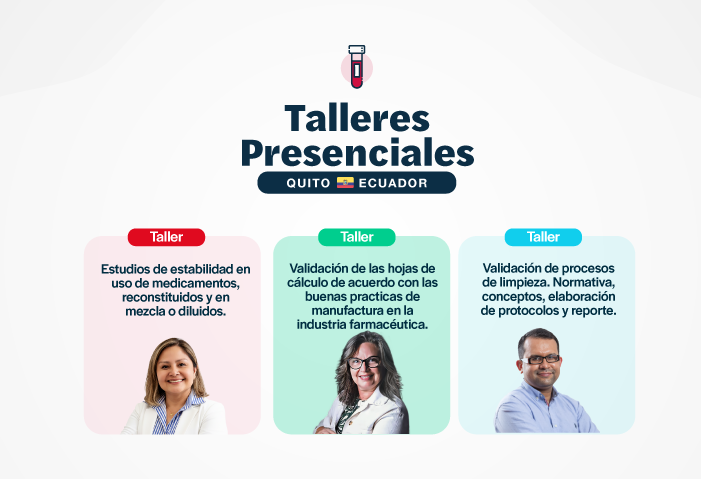 Talleres Presenciales

QUITO ECUADOR

Taller

Estudios de estabilidad en uso de medicamentos, reconstituidos y en mezcla o diluidos.

Taller

Validación de las hojas de cálculo de acuerdo con las buenas practicas de manufactura en la industria farmacéutica.

Taller

Validación de procesos de limpieza. Normativa, conceptos, elaboración de protocolos y reporte.